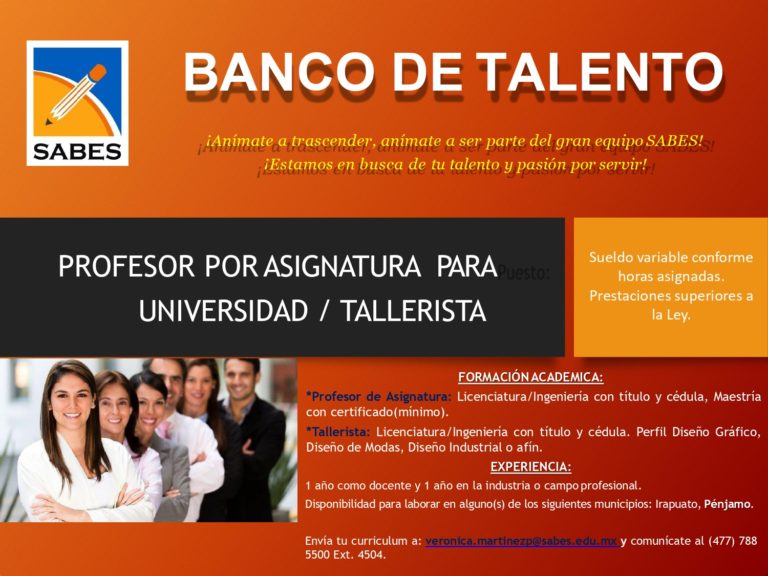 SABES

BANCO DE TALENTO

¡Anímate a trascender, anímate a ser parte del gran equipo SABES!
¡Estamos en busca de tu talento y pasión por servir!

PROFESOR POR ASIGNATURA PARA UNIVERSIDAD / TALLERISTA

Puesto:

Sueldo variable conforme horas asignadas. Prestaciones superiores a la Ley.

FORMACIÓN ACADEMICA:

*Profesor de Asignatura: Licenciatura/Ingeniería con título y cédula, Maestría con certificado(mínimo).

*Tallerista: Licenciatura/Ingeniería con título y cédula. Perfil Diseño Gráfico, Diseño de Modas, Diseño Industrial o afín.

EXPERIENCIA:

1 año como docente y 1 año en la industria o campo profesional.

Disponibilidad para laborar en alguno(s) de los siguientes municipios: Irapuato, Pénjamo.

Envía tu curriculum a: veronica.martinezp@sabes.edu.mx y comunícate al (477) 788 5500 Ext. 4504.